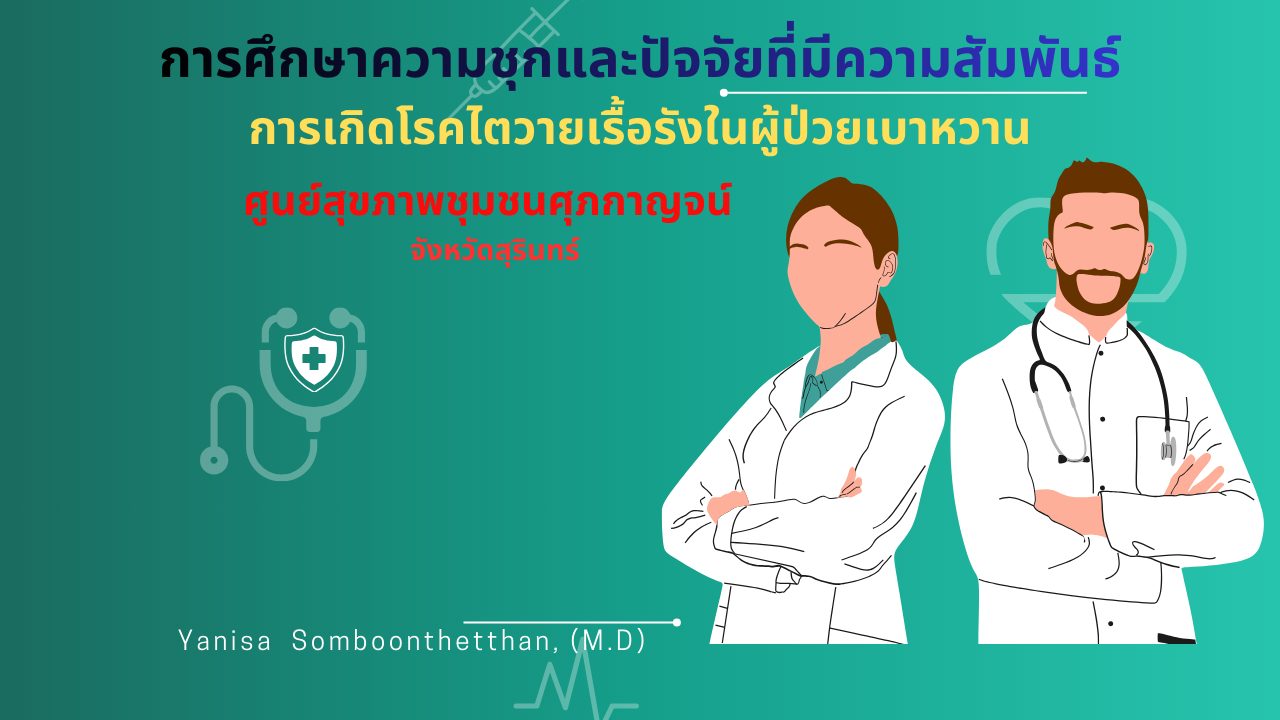 การศึกษาความชุกและปัจจัยที่มีความสัมพันธ์

การเกิดโรคไตวายเรื้อรังในผู้ป่วยเบาหวาน

ศูนย์สุขภาพชุมชนศุภกาญจน์

จังหวัดสุรินทร์

Yanisa Somboonthetthan, (M.D)